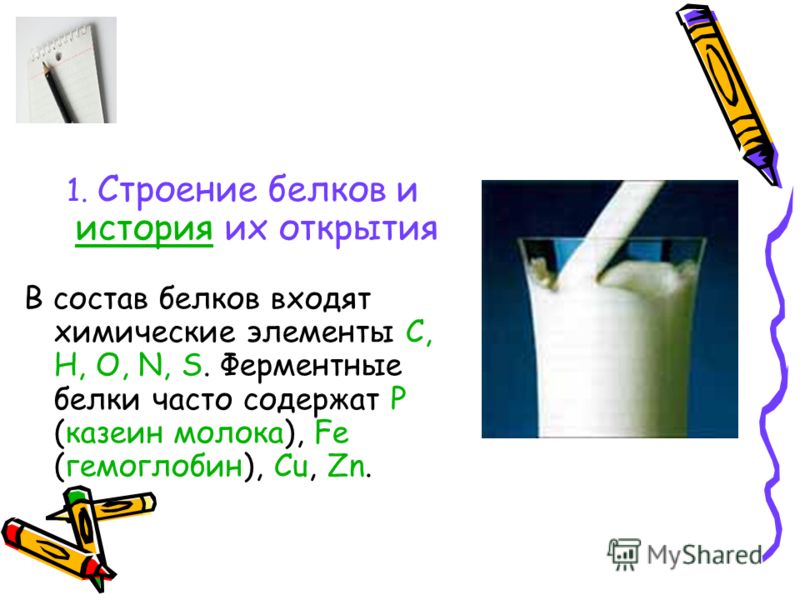 1. Строение белков и история их открытия

В состав белков входят химические элементы C, H, O, N, S. Ферментные белки часто содержат P (казеин молока), Fe (гемоглобин), Cu, Zn.

MyShared